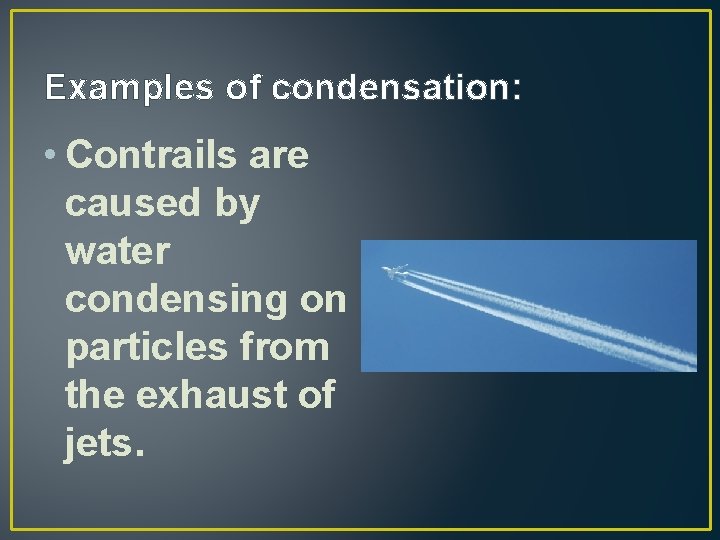 Examples of condensation:

• Contrails are caused by water condensing on particles from the exhaust of jets.